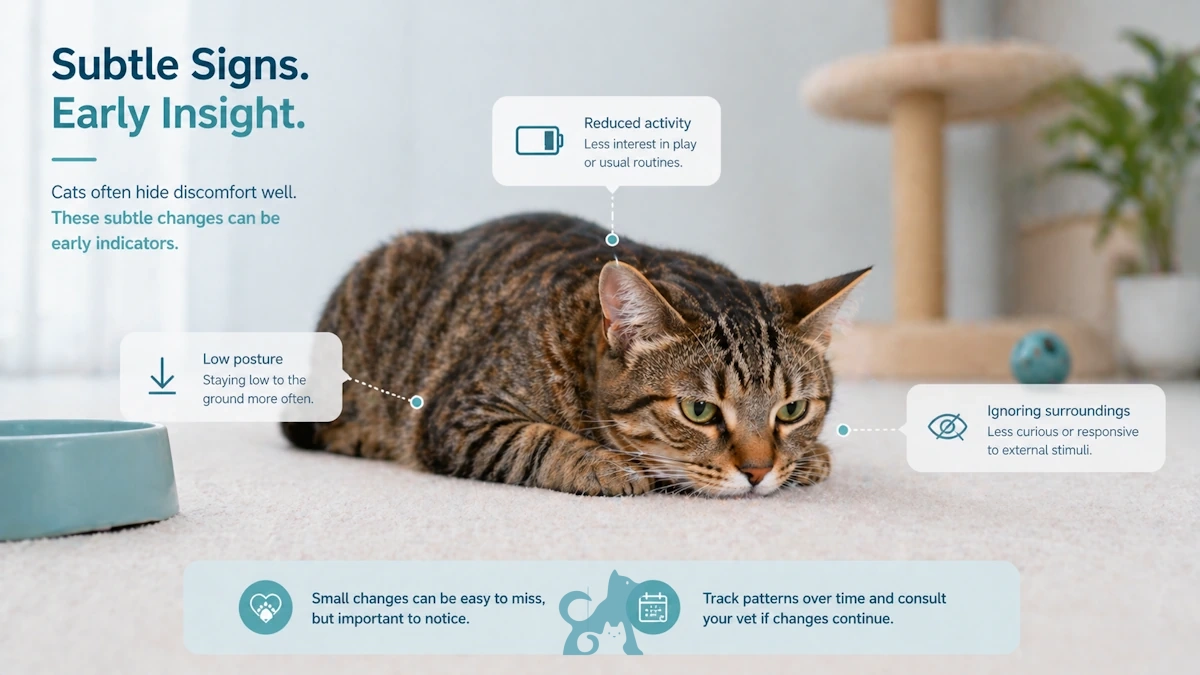 Subtle Signs.
Early Insight.

Cats often hide discomfort well. These subtle changes can be early indicators.

Reduced activity
Less interest in play or usual routines.

Low posture
Staying low to the ground more often.

Ignoring surroundings
Less curious or responsive to external stimuli.

Small changes can be easy to miss, but important to notice.

Track patterns over time and consult your vet if changes continue.